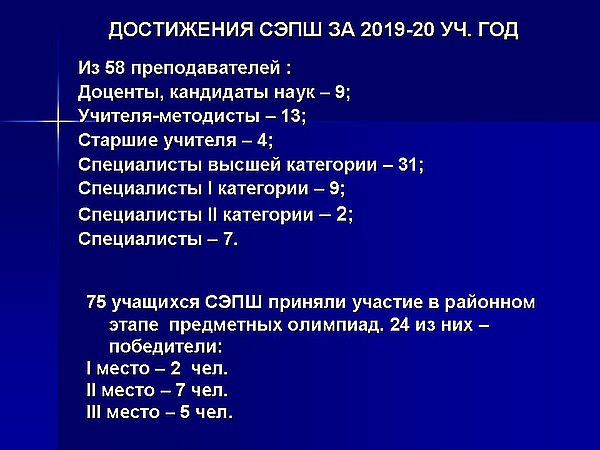 ДОСТИЖЕНИЯ СЭПШ ЗА 2019-20 УЧ. ГОД

Из 58 преподавателей :
Доценты, кандидаты наук – 9;
Учителя-методисты – 13;
Старшие учителя – 4;
Специалисты высшей категории – 31;
Специалисты I категории – 9;
Специалисты II категории – 2;
Специалисты – 7.

75 учащихся СЭПШ приняли участие в районном этапе предметных олимпиад. 24 из них – победители:
I место – 2 чел.
II место – 7 чел.
III место – 5 чел.